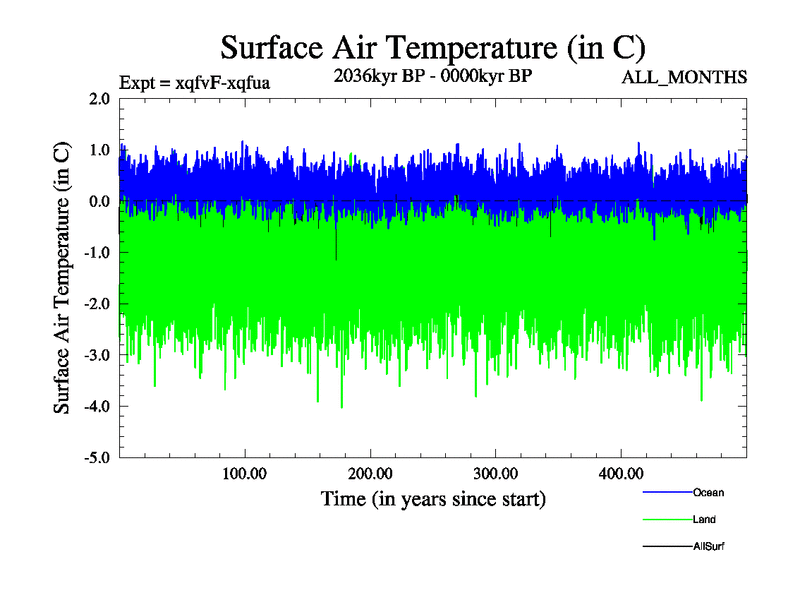 Surface Air Temperature (in C)

Expt = xqfvF-xqfua

2036kyr BP - 0000kyr BP

ALL_MONTHS

Surface Air Temperature (in C)

2.0
1.0
0.0
-1.0
-2.0
-3.0
-4.0
-5.0

100.00
200.00
300.00
400.00

Time (in years since start)

Ocean

Land

AllSurf